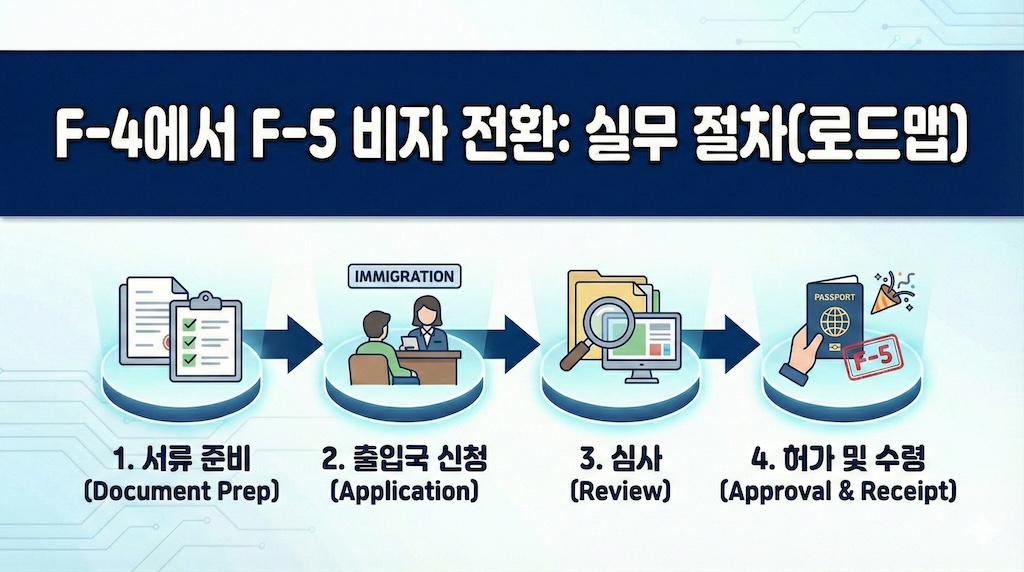 F-4에서 F-5 비자 전환: 실무 절차(로드맵)

IMMIGRATION

PASSPORT

F-5

1. 서류 준비
(Document Prep)

2. 출입국 신청
(Application)

3. 심사
(Review)

4. 허가 및 수령
(Approval & Receipt)